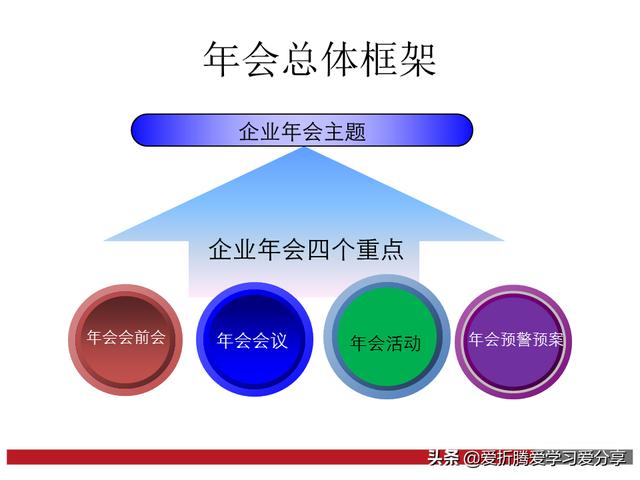 年会总体框架

企业年会主题

企业年会四个重点

年会会前会

年会会议

年会活动

年会预警预案

头条 @爱折腾爱学习爱分享